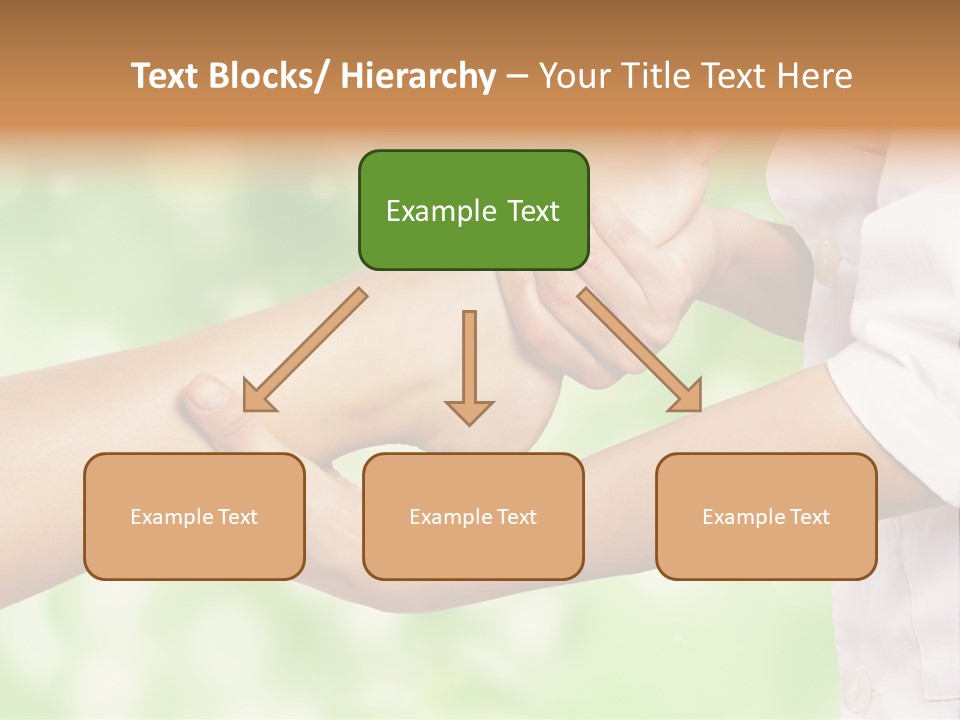 Text Blocks/ Hierarchy – Your Title Text Here

Example Text

Example Text

Example Text

Example Text